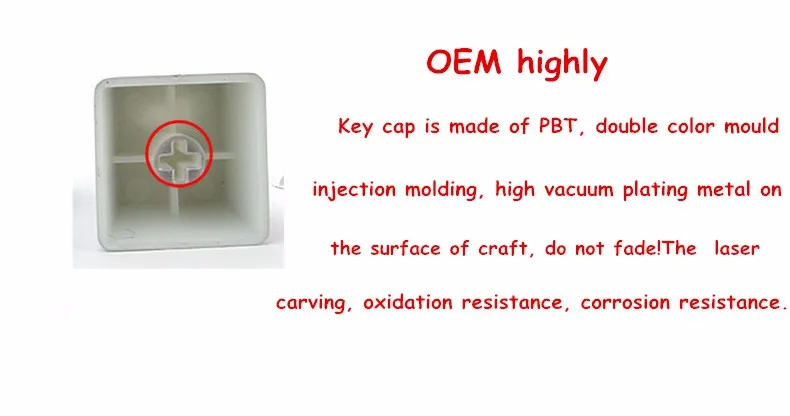 OEM highly

Key cap is made of PBT, double color mould injection molding, high vacuum plating metal on the surface of craft, do not fade!The laser carving, oxidation resistance, corrosion resistance.